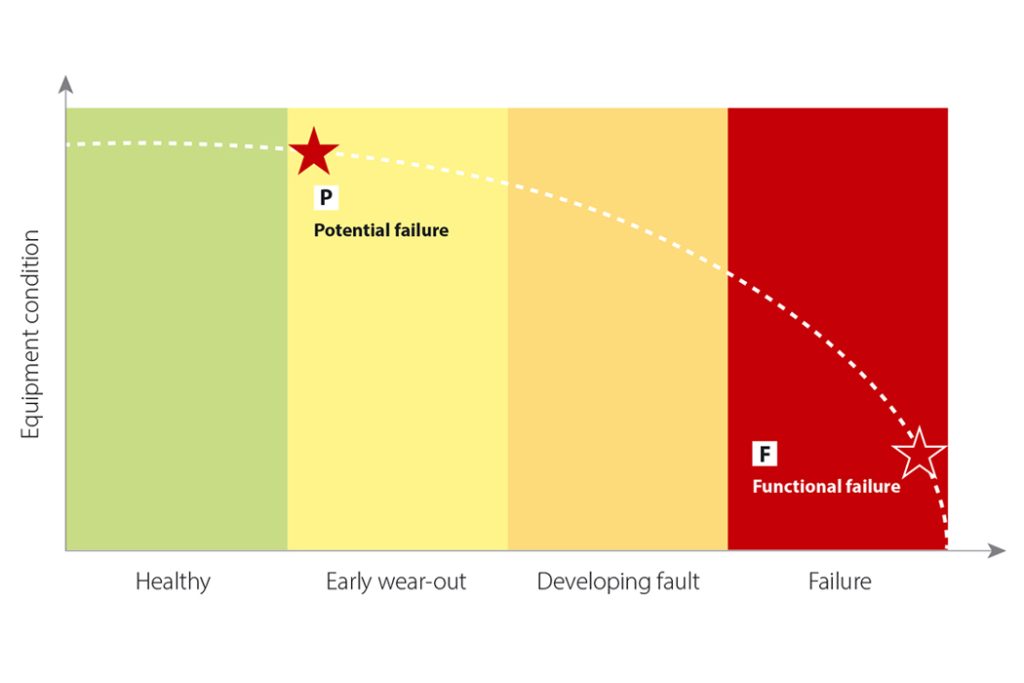 Equipment condition

P
Potential failure

F
Functional failure

Healthy

Early wear-out

Developing fault

Failure